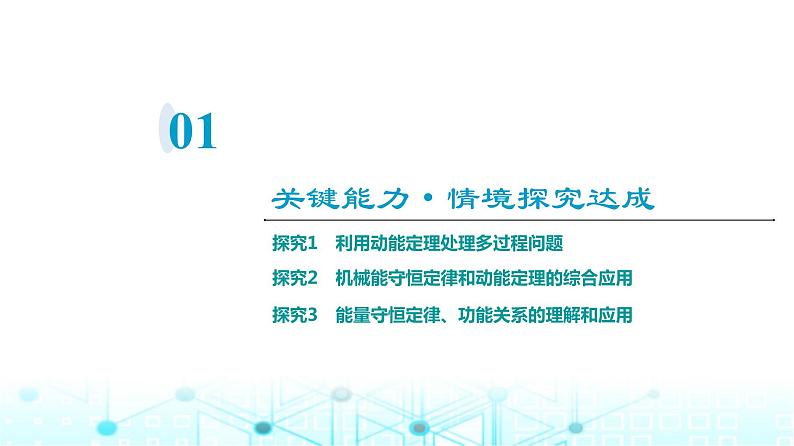 01

关键能力·情境探究达成

探究1　利用动能定理处理多过程问题

探究2　机械能守恒定律和动能定理的综合应用

探究3　能量守恒定律、功能关系的理解和应用